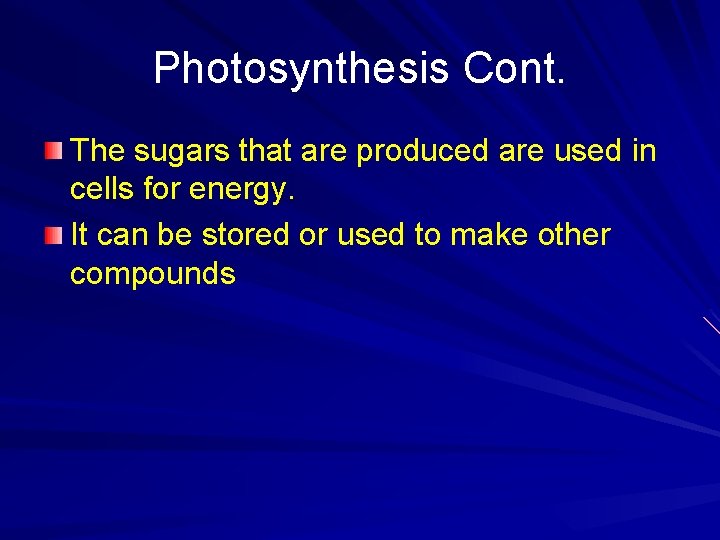 Photosynthesis Cont.

The sugars that are produced are used in cells for energy.

It can be stored or used to make other compounds